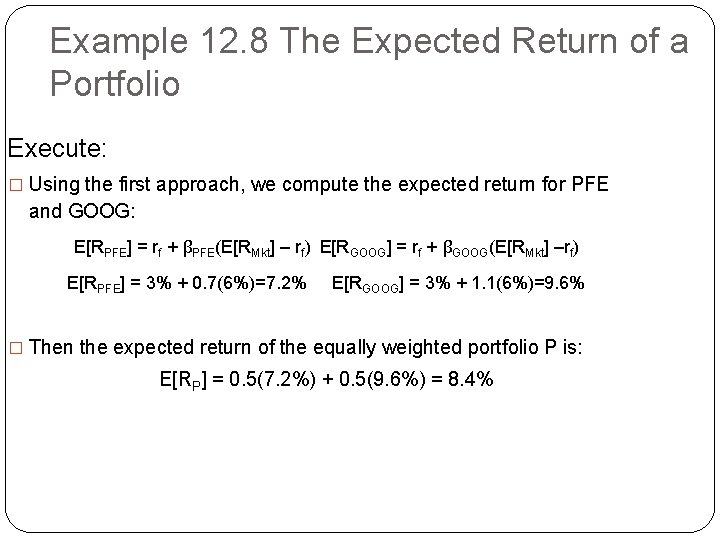 Example 12.8 The Expected Return of a Portfolio

Execute:

□ Using the first approach, we compute the expected return for PFE and GOOG:

$E[R_{PFE}] = r_f + \beta_{PFE}(E[R_{Mkt}] - r_f)$  $E[R_{GOOG}] = r_f + \beta_{GOOG}(E[R_{Mkt}] - r_f)$

$E[R_{PFE}] = 3\% + 0.7(6\%) = 7.2\%$  $E[R_{GOOG}] = 3\% + 1.1(6\%) = 9.6\%$

□ Then the expected return of the equally weighted portfolio P is:

$E[R_P] = 0.5(7.2\%) + 0.5(9.6\%) = 8.4\%$